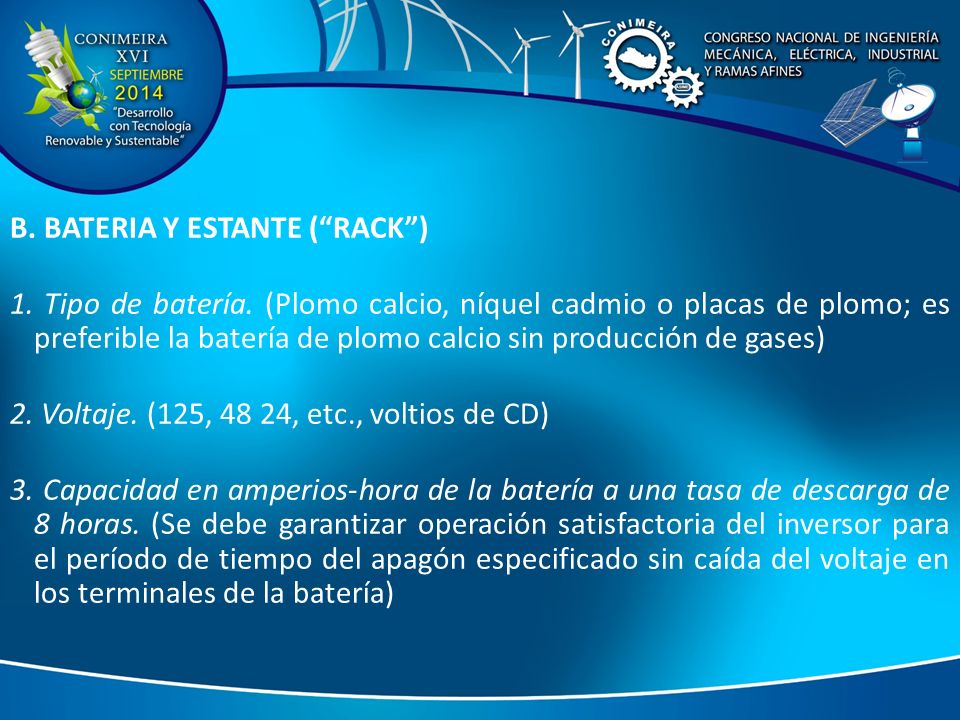 CONIMEIRA
XVI
SEPTIEMBRE
2014
"Desarrollo con Tecnología Renovable y Sustentable"

CONIMEIRA

CONGRESO NACIONAL DE INGENIERÍA MECÁNICA, ELÉCTRICA, INDUSTRIAL Y RAMAS AFINES

B. BATERIA Y ESTANTE ("RACK")

1. Tipo de batería. (Plomo calcio, níquel cadmio o placas de plomo; es preferible la batería de plomo calcio sin producción de gases)

2. Voltaje. (125, 48 24, etc., voltios de CD)

3. Capacidad en amperios-hora de la batería a una tasa de descarga de 8 horas. (Se debe garantizar operación satisfactoria del inversor para el período de tiempo del apagón especificado sin caída del voltaje en los terminales de la batería)